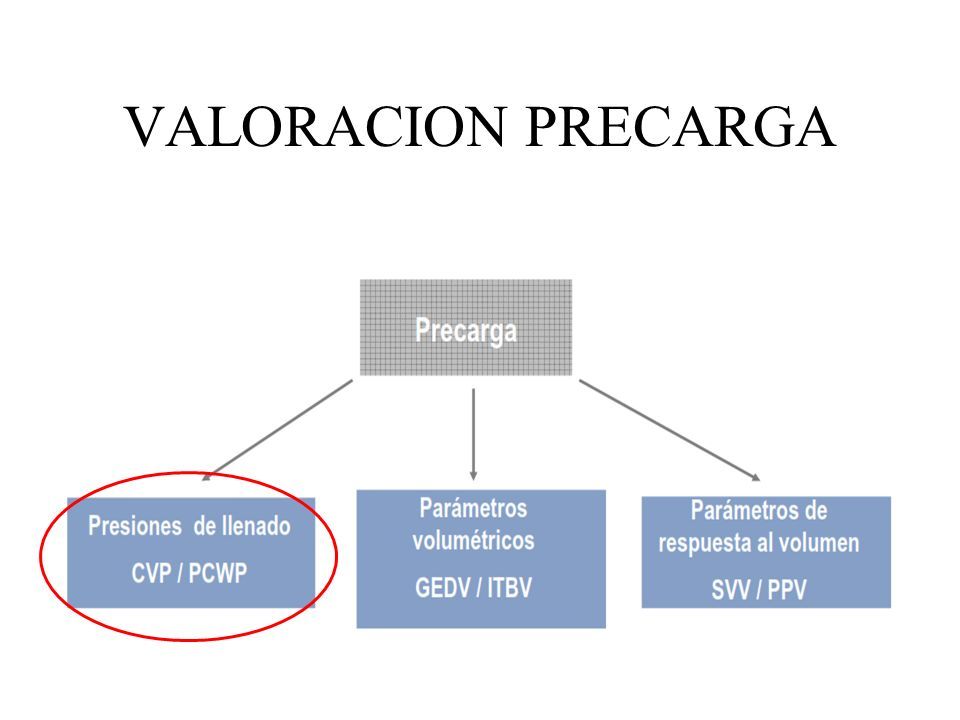 VALORACION PRECARGA

Precarga

Presiones de llenado
CVP / PCWP

Parámetros volumétricos
GEDV / ITBV

Parámetros de respuesta al volumen
SVV / PPV